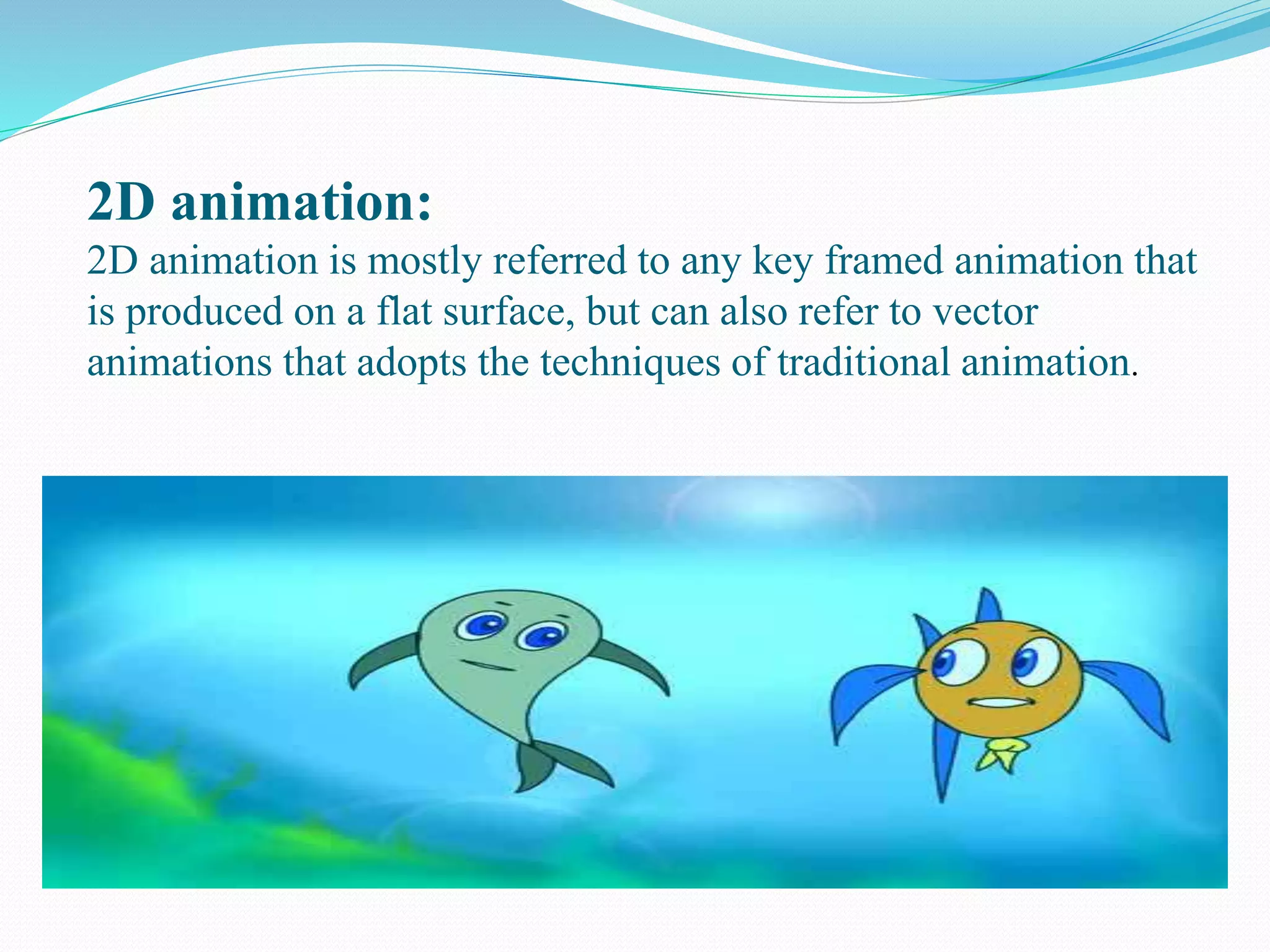 2D animation:
2D animation is mostly referred to any key framed animation that is produced on a flat surface, but can also refer to vector animations that adopts the techniques of traditional animation.